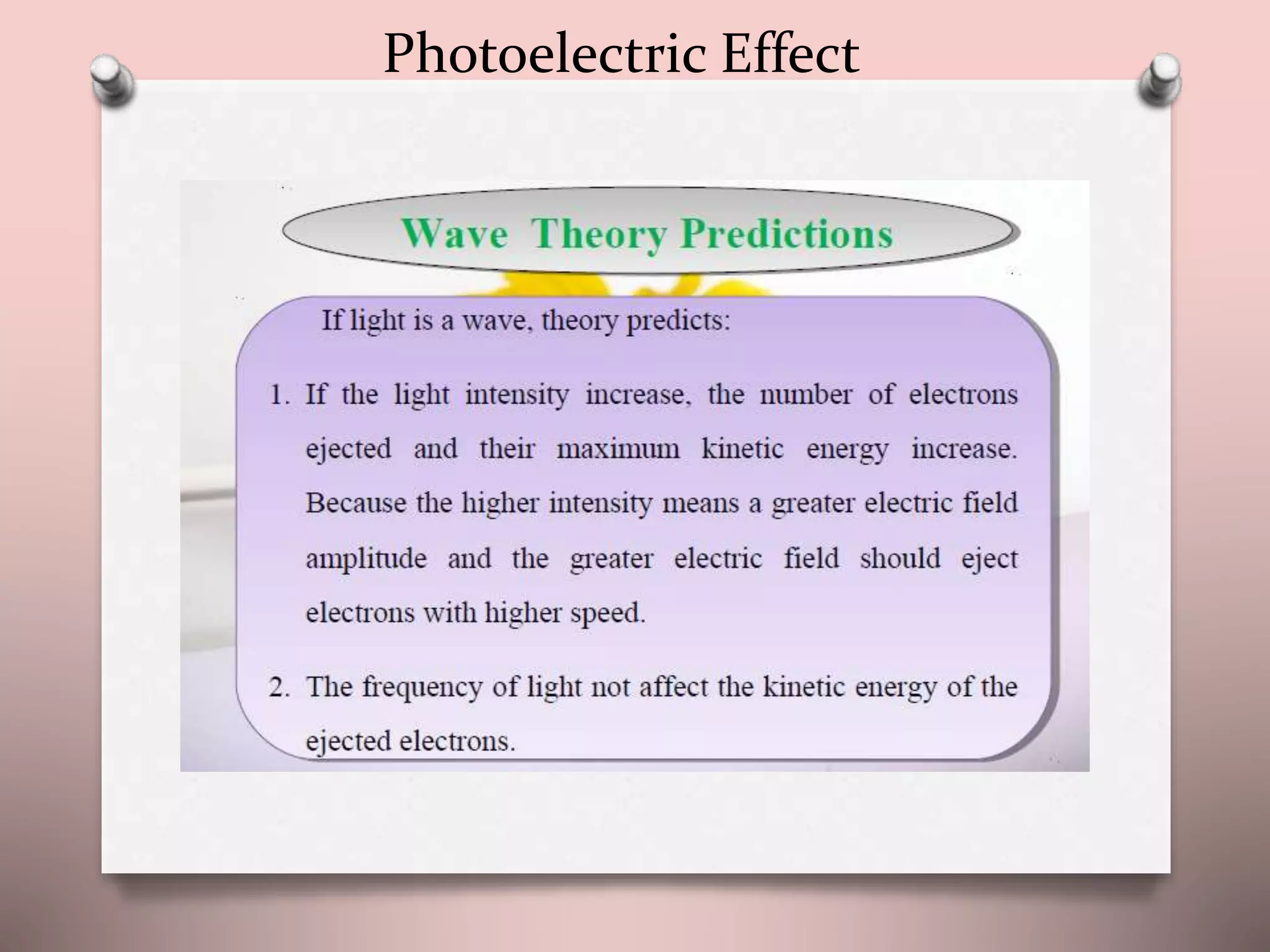 Photoelectric Effect

Wave Theory Predictions

If light is a wave, theory predicts:

1. If the light intensity increase, the number of electrons ejected and their maximum kinetic energy increase. Because the higher intensity means a greater electric field amplitude and the greater electric field should eject electrons with higher speed.

2. The frequency of light not affect the kinetic energy of the ejected electrons.